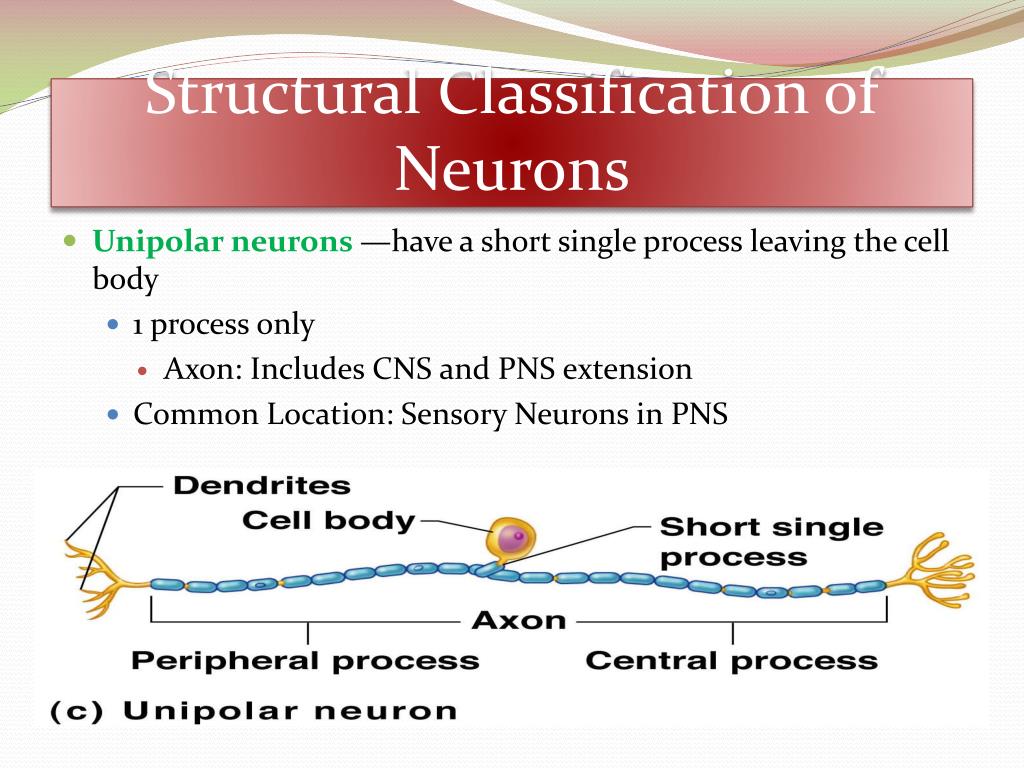 Structural Classification of Neurons

Unipolar neurons —have a short single process leaving the cell body

1 process only

Axon: Includes CNS and PNS extension

Common Location: Sensory Neurons in PNS

Dendrites

Cell body

Short single process

Axon

Peripheral process

Central process

(c) Unipolar neuron